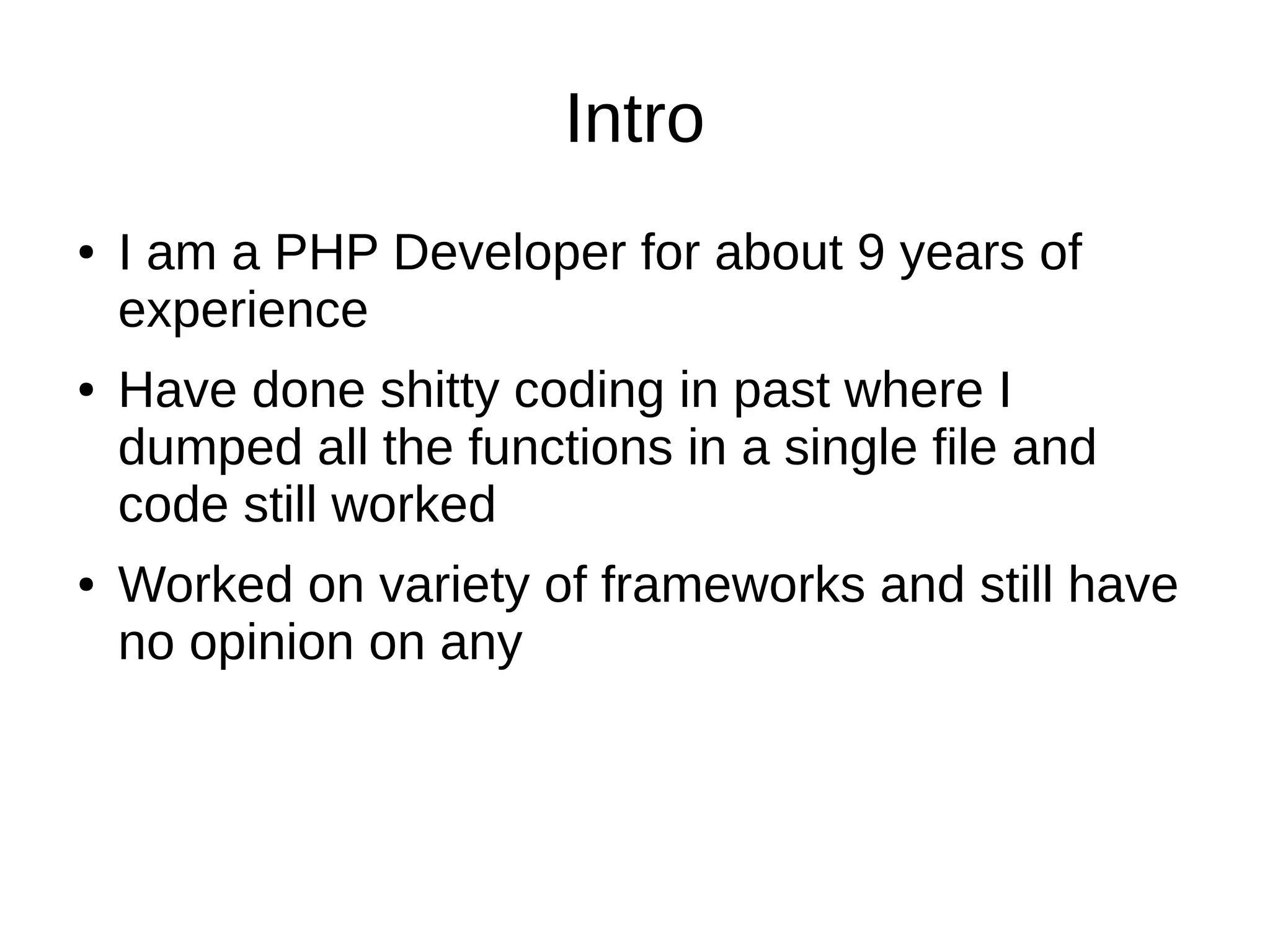 Intro

• I am a PHP Developer for about 9 years of experience

• Have done shitty coding in past where I dumped all the functions in a single file and code still worked

• Worked on variety of frameworks and still have no opinion on any